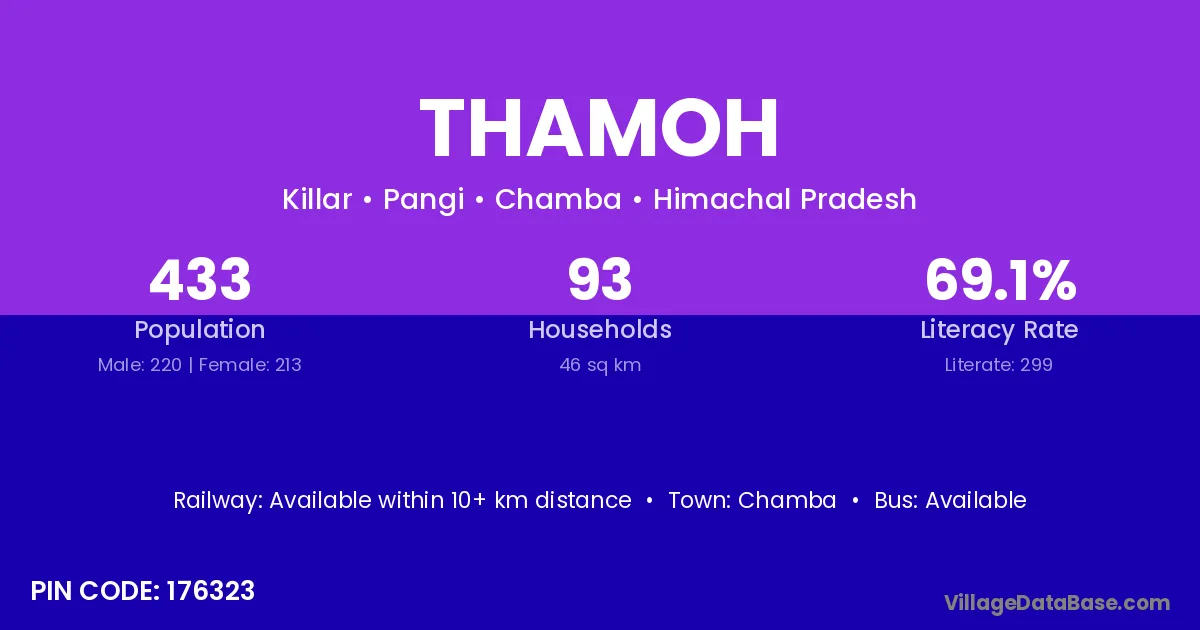 THAMOH

Killar • Pangi • Chamba • Himachal Pradesh

433
Population
Male: 220 | Female: 213

93
Households
46 sq km

69.1%
Literacy Rate
Literate: 299

Railway: Available within 10+ km distance • Town: Chamba • Bus: Available

PIN CODE: 176323

VillageDataBase.com